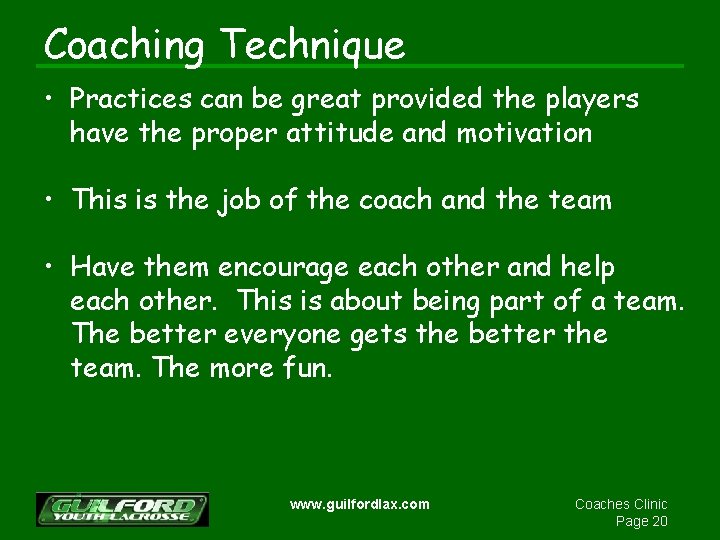 Coaching Technique

• Practices can be great provided the players have the proper attitude and motivation

• This is the job of the coach and the team

• Have them encourage each other and help each other. This is about being part of a team. The better everyone gets the better the team. The more fun.

GUILFORD YOUTH LACROSSE

www.guilfordlax.com

Coaches Clinic
Page 20